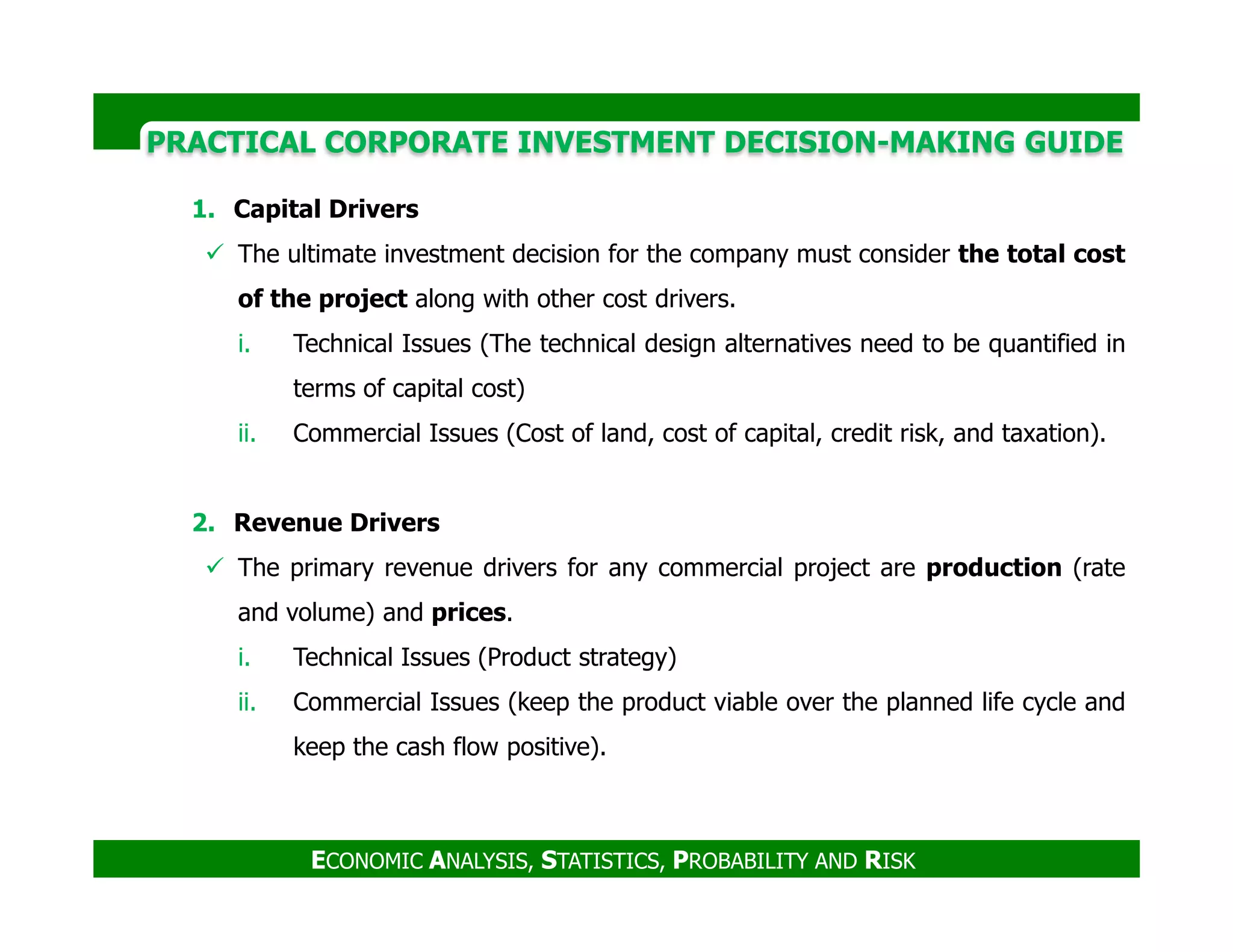 PRACTICAL CORPORATE INVESTMENT DECISION-MAKING GUIDE

1. Capital Drivers

✓ The ultimate investment decision for the company must consider the total cost of the project along with other cost drivers.

i. Technical Issues (The technical design alternatives need to be quantified in terms of capital cost)

ii. Commercial Issues (Cost of land, cost of capital, credit risk, and taxation).

2. Revenue Drivers

✓ The primary revenue drivers for any commercial project are production (rate and volume) and prices.

i. Technical Issues (Product strategy)

ii. Commercial Issues (keep the product viable over the planned life cycle and keep the cash flow positive).

ECONOMIC ANALYSIS, STATISTICS, PROBABILITY AND RISK